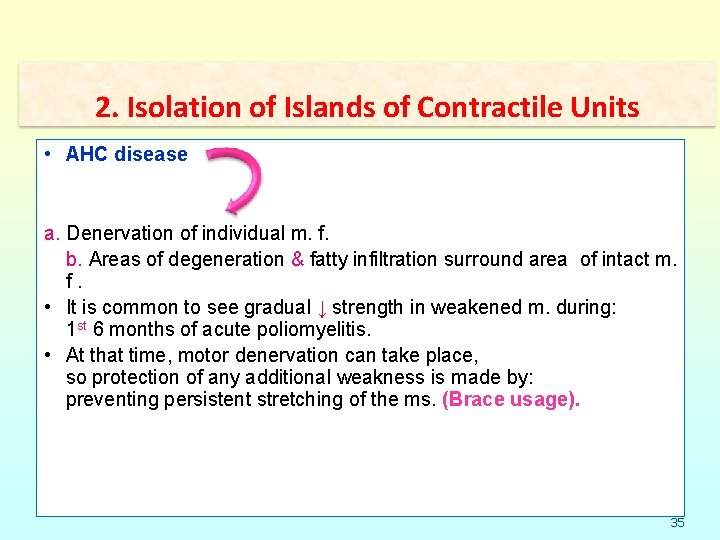 2. Isolation of Islands of Contractile Units

• AHC disease

a. Denervation of individual m. f.

b. Areas of degeneration & fatty infiltration surround area of intact m. f .

• It is common to see gradual ↓ strength in weakened m. during: 1$^{st}$ 6 months of acute poliomyelitis.

• At that time, motor denervation can take place, so protection of any additional weakness is made by: preventing persistent stretching of the ms. (Brace usage).

35